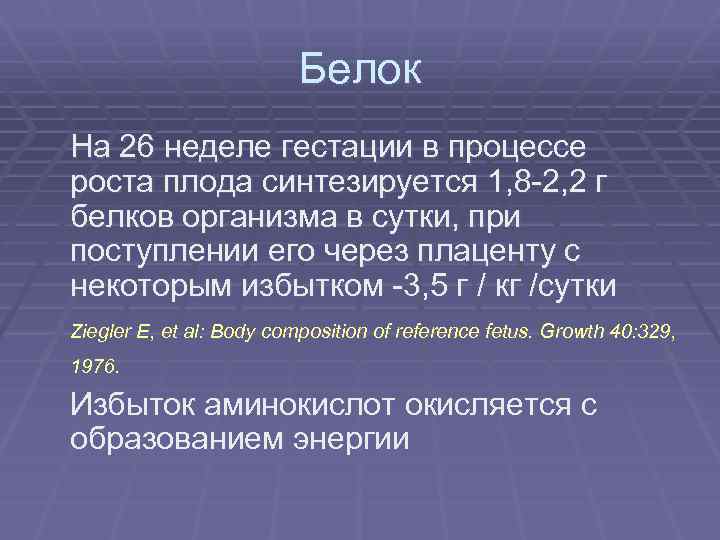 Белок

На 26 неделе гестации в процессе роста плода синтезируется 1,8-2,2 г белков организма в сутки, при поступлении его через плаценту с некоторым избытком -3,5 г / кг /сутки

Ziegler E, et al: Body composition of reference fetus. Growth 40:329, 1976.

Избыток аминокислот окисляется с образованием энергии